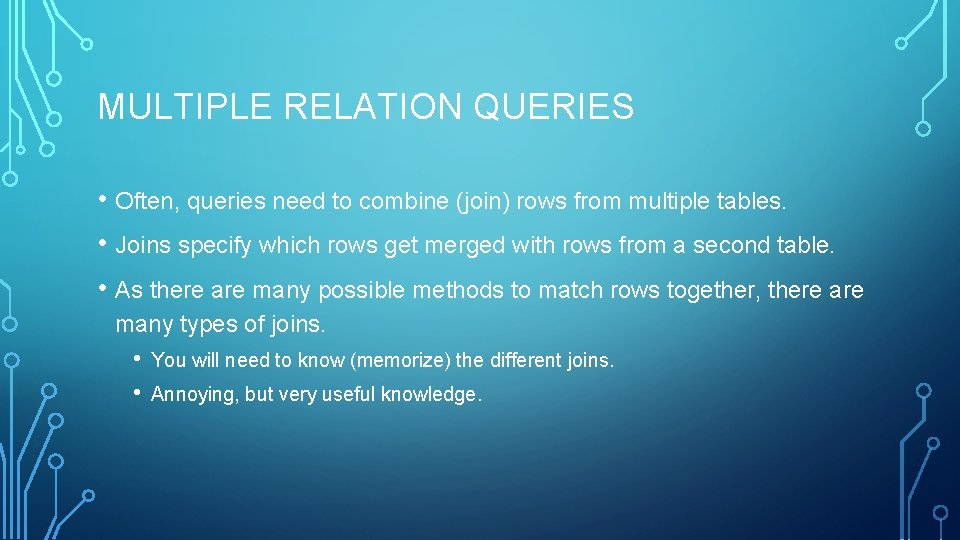 MULTIPLE RELATION QUERIES

• Often, queries need to combine (join) rows from multiple tables.

• Joins specify which rows get merged with rows from a second table.

• As there are many possible methods to match rows together, there are many types of joins.

• You will need to know (memorize) the different joins.

• Annoying, but very useful knowledge.